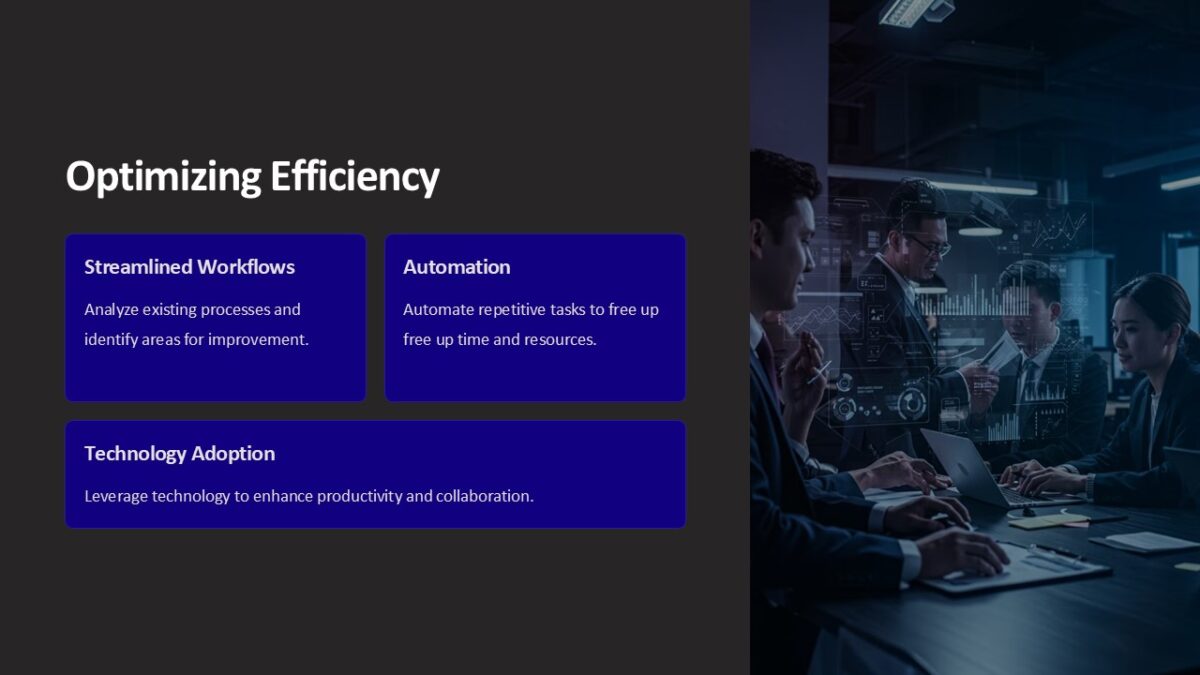 Optimizing Efficiency

Streamlined Workflows

Analyze existing processes and identify areas for improvement.

Automation

Automate repetitive tasks to free up free up time and resources.

Technology Adoption

Leverage technology to enhance productivity and collaboration.